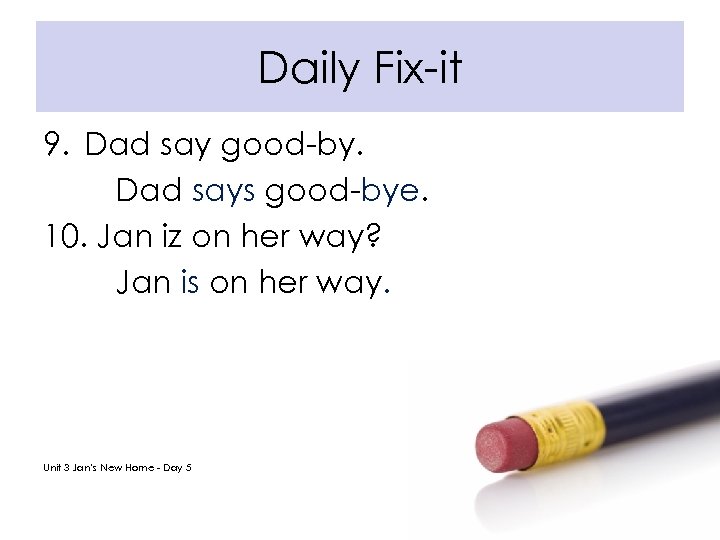 Daily Fix-it

9. Dad say good-by.

Dad says good-bye.

10. Jan iz on her way?

Jan is on her way.

Unit 3 Jan's New Home - Day 5